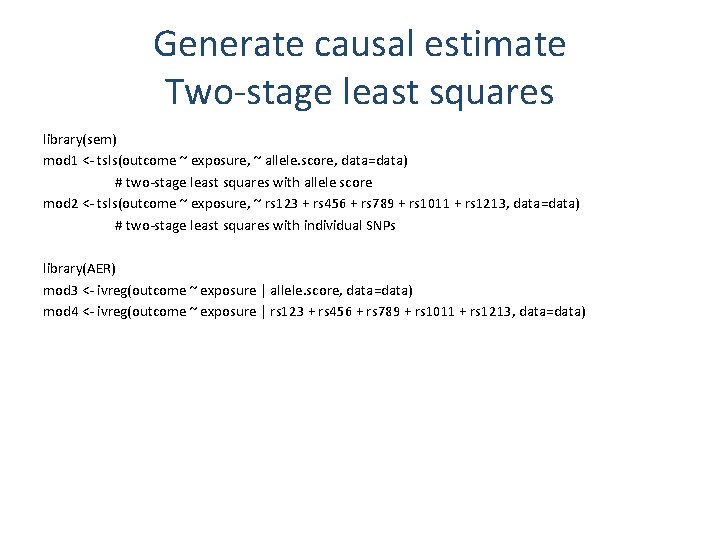 Generate causal estimate
Two-stage least squares

library(sem)
mod1 <- tsls(outcome ~ exposure, ~ allele.score, data=data)
# two-stage least squares with allele score
mod2 <- tsls(outcome ~ exposure, ~ rs123 + rs456 + rs789 + rs1011 + rs1213, data=data)
# two-stage least squares with individual SNPs

library(AER)
mod3 <- ivreg(outcome ~ exposure | allele.score, data=data)
mod4 <- ivreg(outcome ~ exposure | rs123 + rs456 + rs789 + rs1011 + rs1213, data=data)